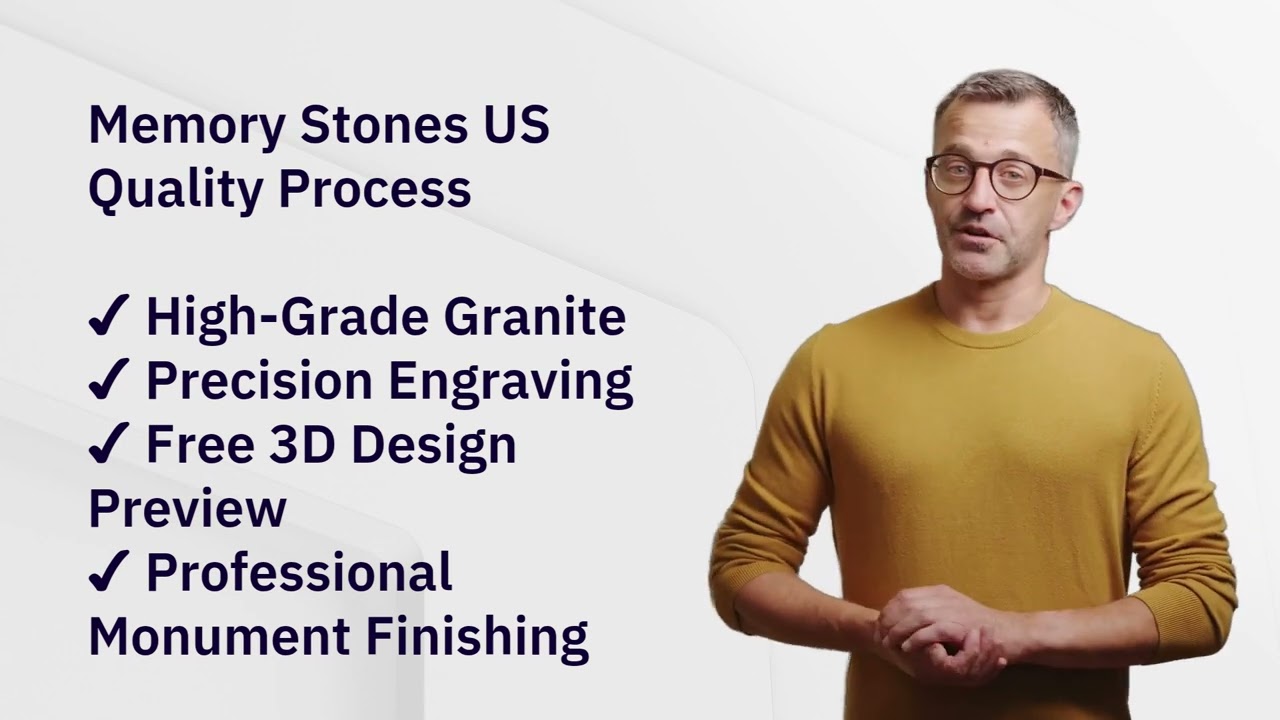 Memory Stones US
Quality Process

✓ High-Grade Granite
✓ Precision Engraving
✓ Free 3D Design Preview
✓ Professional Monument Finishing